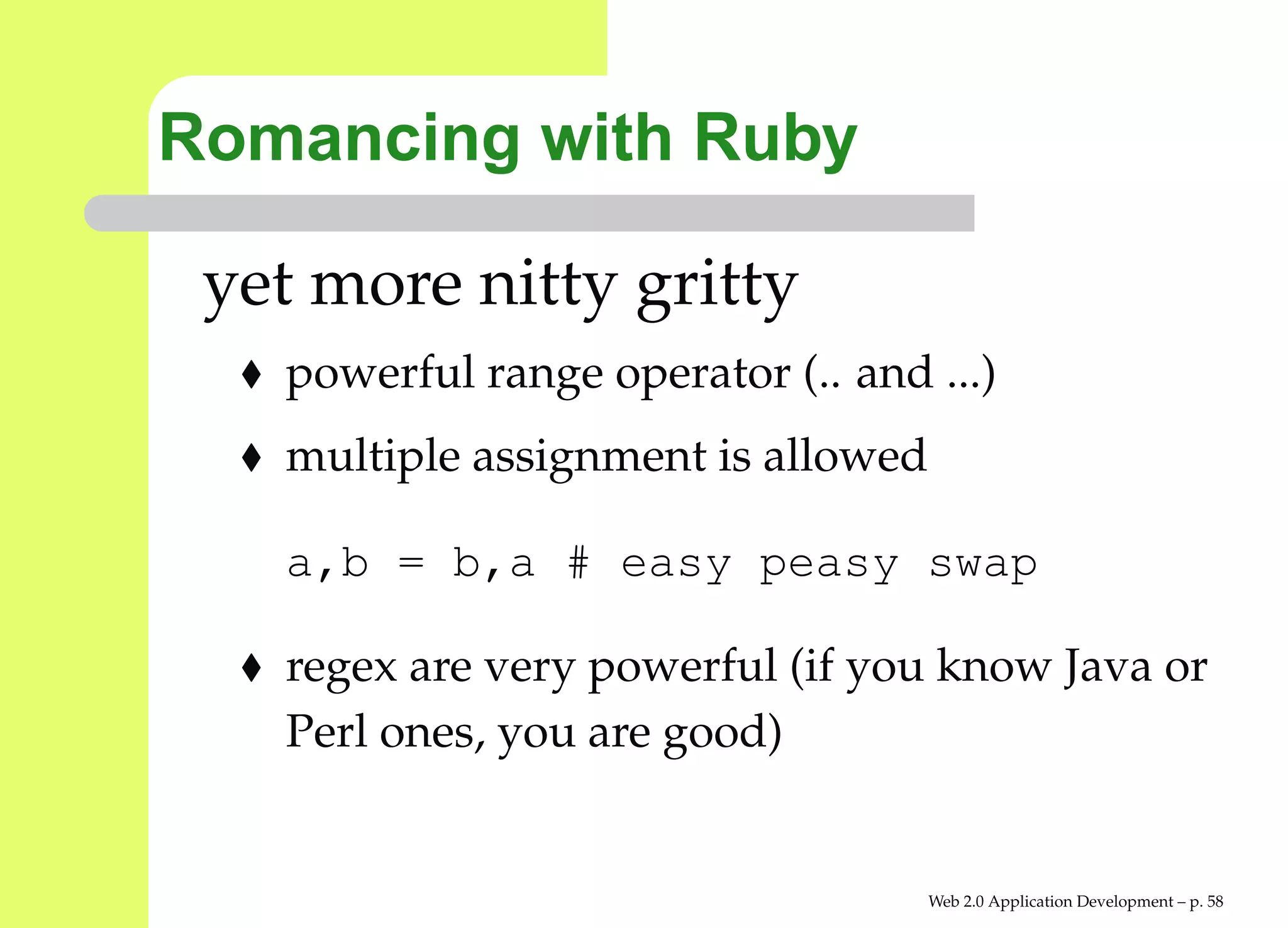 Romancing with Ruby

yet more nitty gritty

♦ powerful range operator (.. and ...)

♦ multiple assignment is allowed

a,b = b,a # easy peasy swap

♦ regex are very powerful (if you know Java or Perl ones, you are good)

Web 2.0 Application Development – p. 58